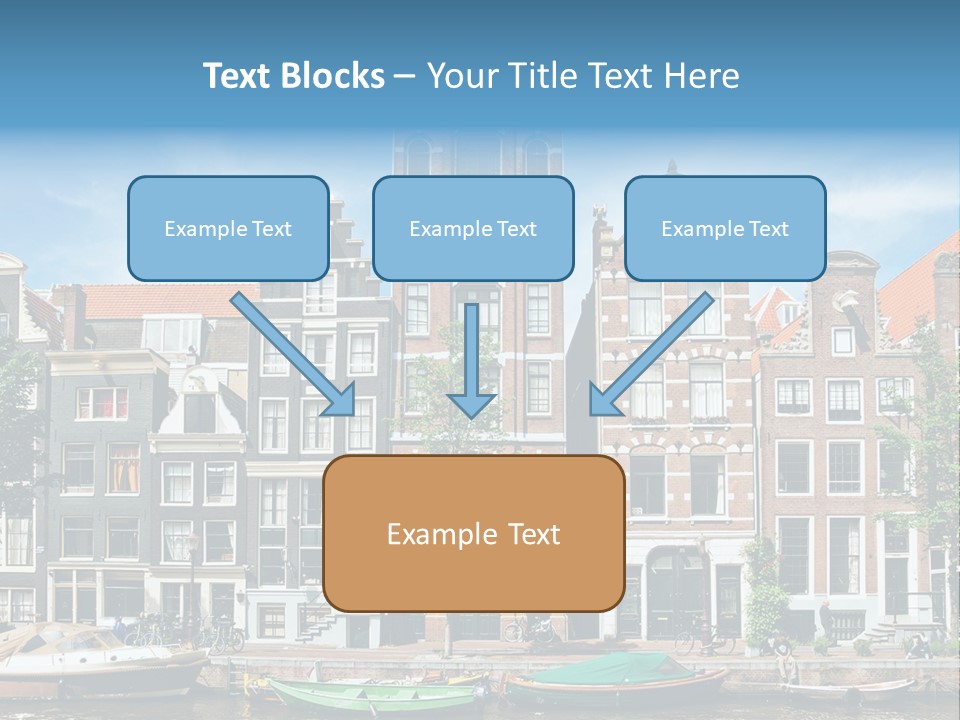 Text Blocks – Your Title Text Here

Example Text

Example Text

Example Text

Example Text